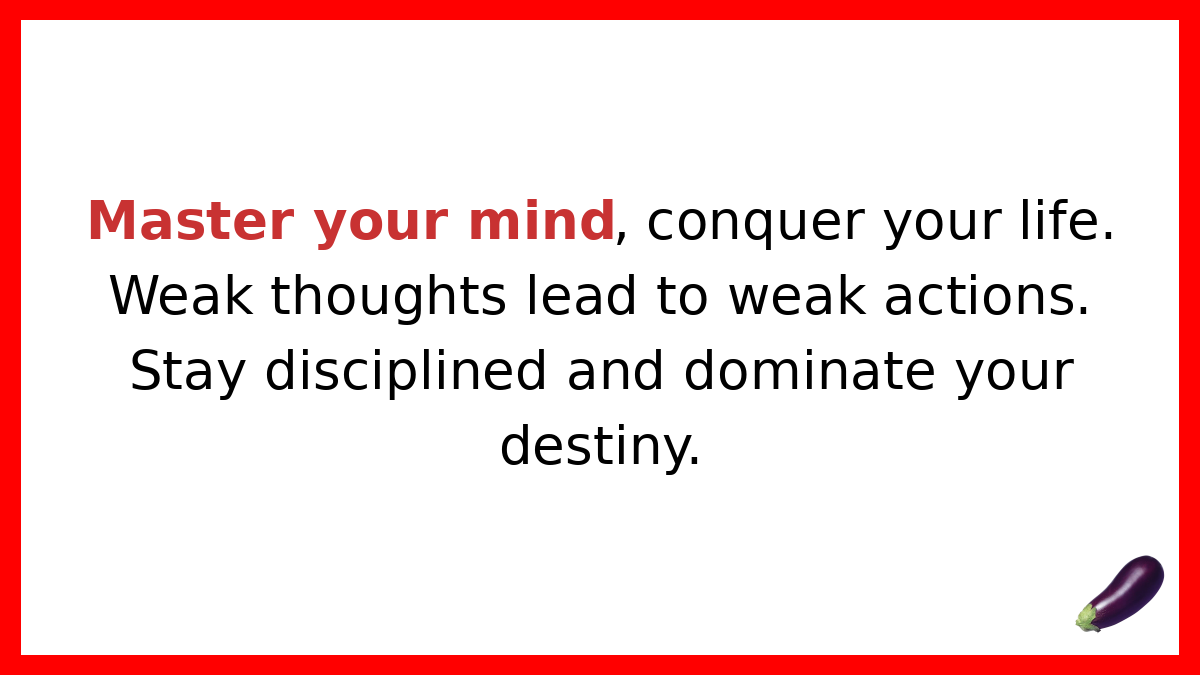 Master your mind, conquer your life. Weak thoughts lead to weak actions. Stay disciplined and dominate your destiny.